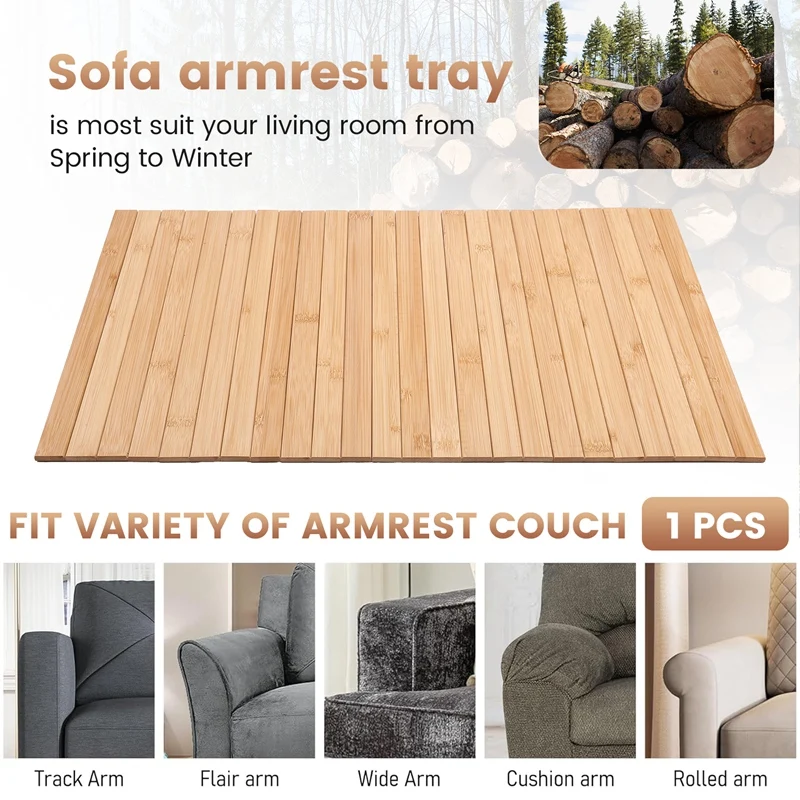 Sofa armrest tray

is most suit your living room from Spring to Winter

FIT VARIETY OF ARMREST COUCH 1 PCS

Track Arm

Flair arm

Wide Arm

Cushion arm

Rolled arm